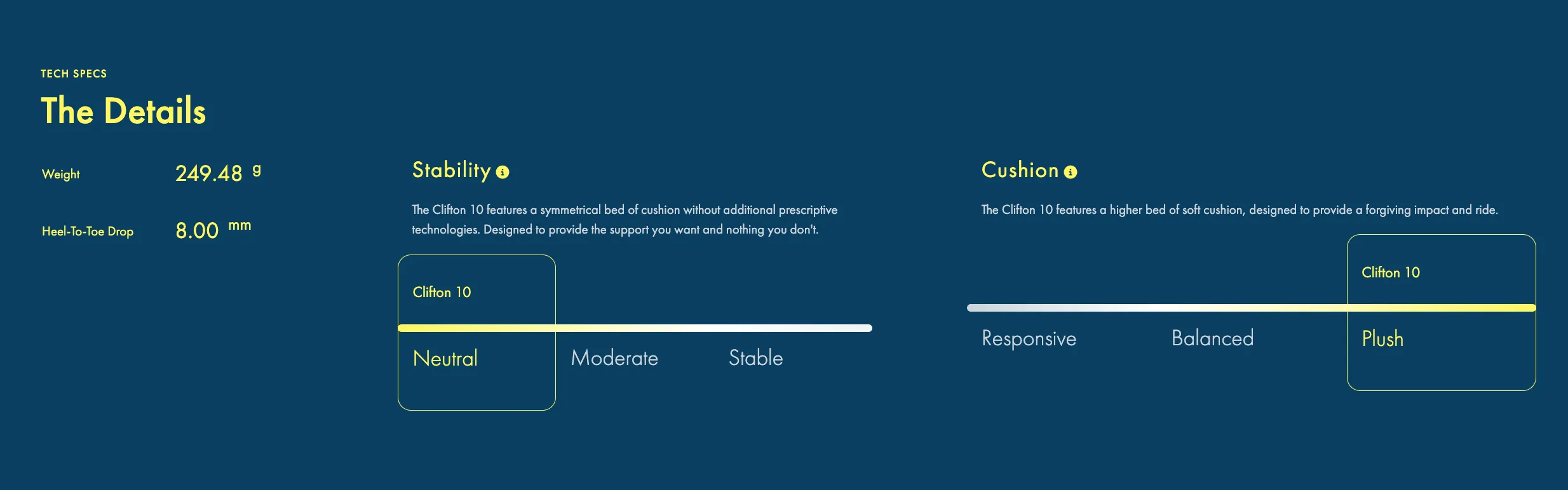 TECH SPECS

The Details

Weight 249.48 g

Heel-To-Toe Drop 8.00 mm

Stability

The Clifton 10 features a symmetrical bed of cushion without additional prescriptive technologies. Designed to provide the support you want and nothing you don't.

Clifton 10

Neutral Moderate Stable

Cushion

The Clifton 10 features a higher bed of soft cushion, designed to provide a forgiving impact and ride.

Clifton 10

Responsive Balanced Plush